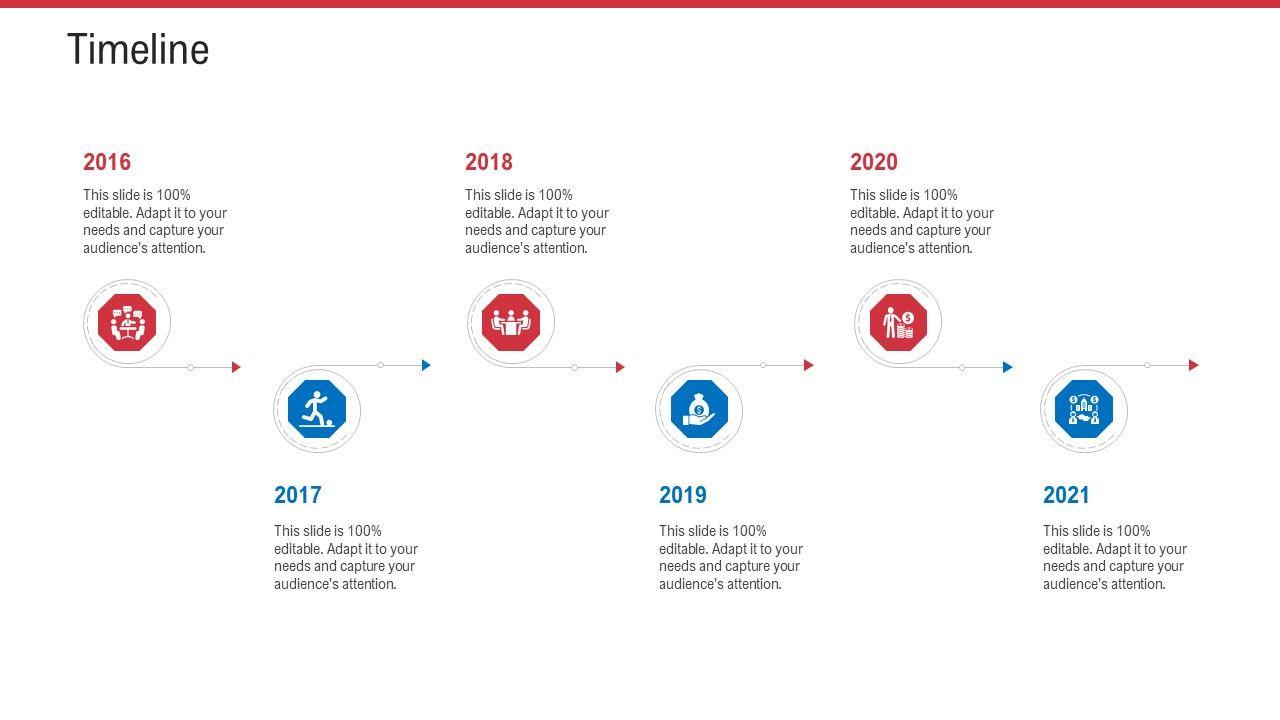 Timeline

2016

This slide is 100% editable. Adapt it to your needs and capture your audience's attention.

2017

This slide is 100% editable. Adapt it to your needs and capture your audience's attention.

2018

This slide is 100% editable. Adapt it to your needs and capture your audience's attention.

2019

This slide is 100% editable. Adapt it to your needs and capture your audience's attention.

2020

This slide is 100% editable. Adapt it to your needs and capture your audience's attention.

2021

This slide is 100% editable. Adapt it to your needs and capture your audience's attention.